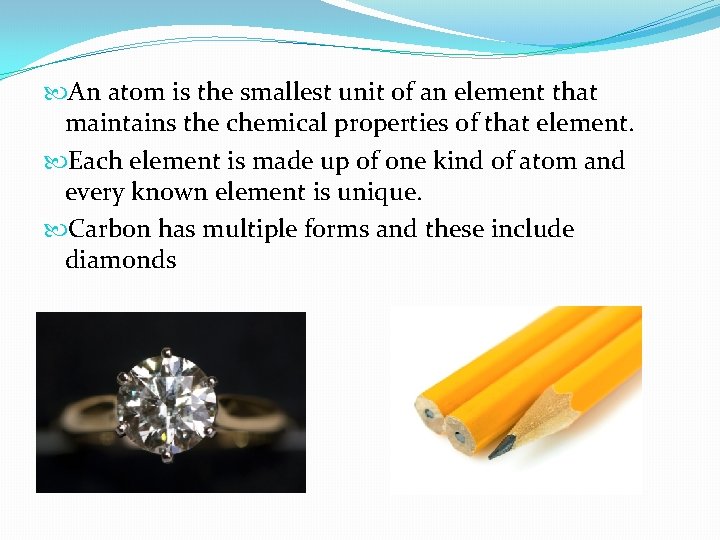 An atom is the smallest unit of an element that maintains the chemical properties of that element.

Each element is made up of one kind of atom and every known element is unique.

Carbon has multiple forms and these include diamonds